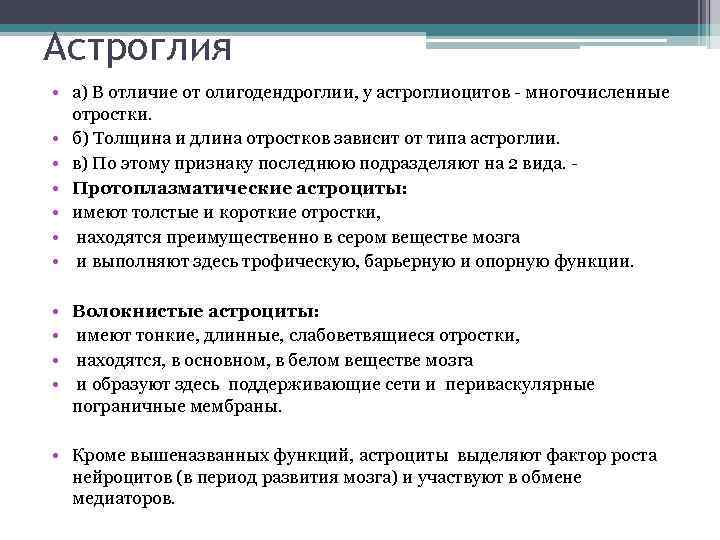 Астроглия

• а) В отличие от олигодендроглии, у астроглиоцитов - многочисленные отростки.
• б) Толщина и длина отростков зависит от типа астроглии.
• в) По этому признаку последнюю подразделяют на 2 вида. -
• Протоплазматические астроциты:
• имеют толстые и короткие отростки,
• находятся преимущественно в сером веществе мозга
• и выполняют здесь трофическую, барьерную и опорную функции.

• Волокнистые астроциты:
• имеют тонкие, длинные, слабоветвящиеся отростки,
• находятся, в основном, в белом веществе мозга
• и образуют здесь поддерживающие сети и периваскулярные пограничные мембраны.

• Кроме вышеназванных функций, астроциты выделяют фактор роста нейроцитов (в период развития мозга) и участвуют в обмене медиаторов.